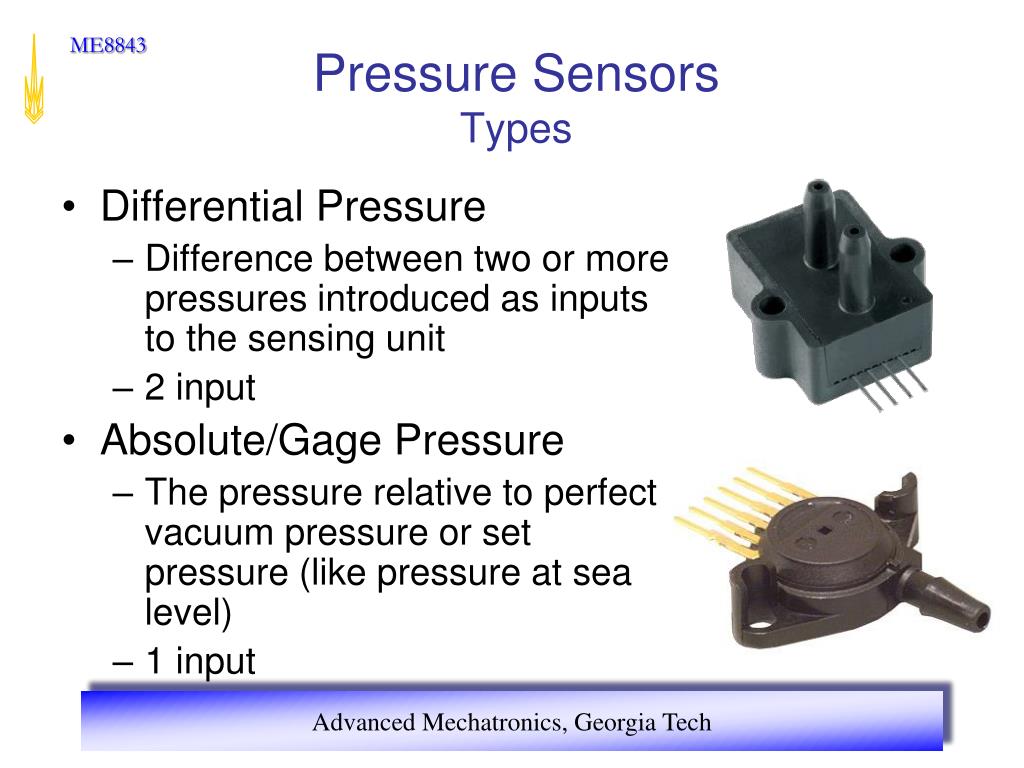 ME8843

Pressure Sensors
Types

• Differential Pressure
– Difference between two or more pressures introduced as inputs to the sensing unit
– 2 input
• Absolute/Gage Pressure
– The pressure relative to perfect vacuum pressure or set pressure (like pressure at sea level)
– 1 input

Advanced Mechatronics, Georgia Tech